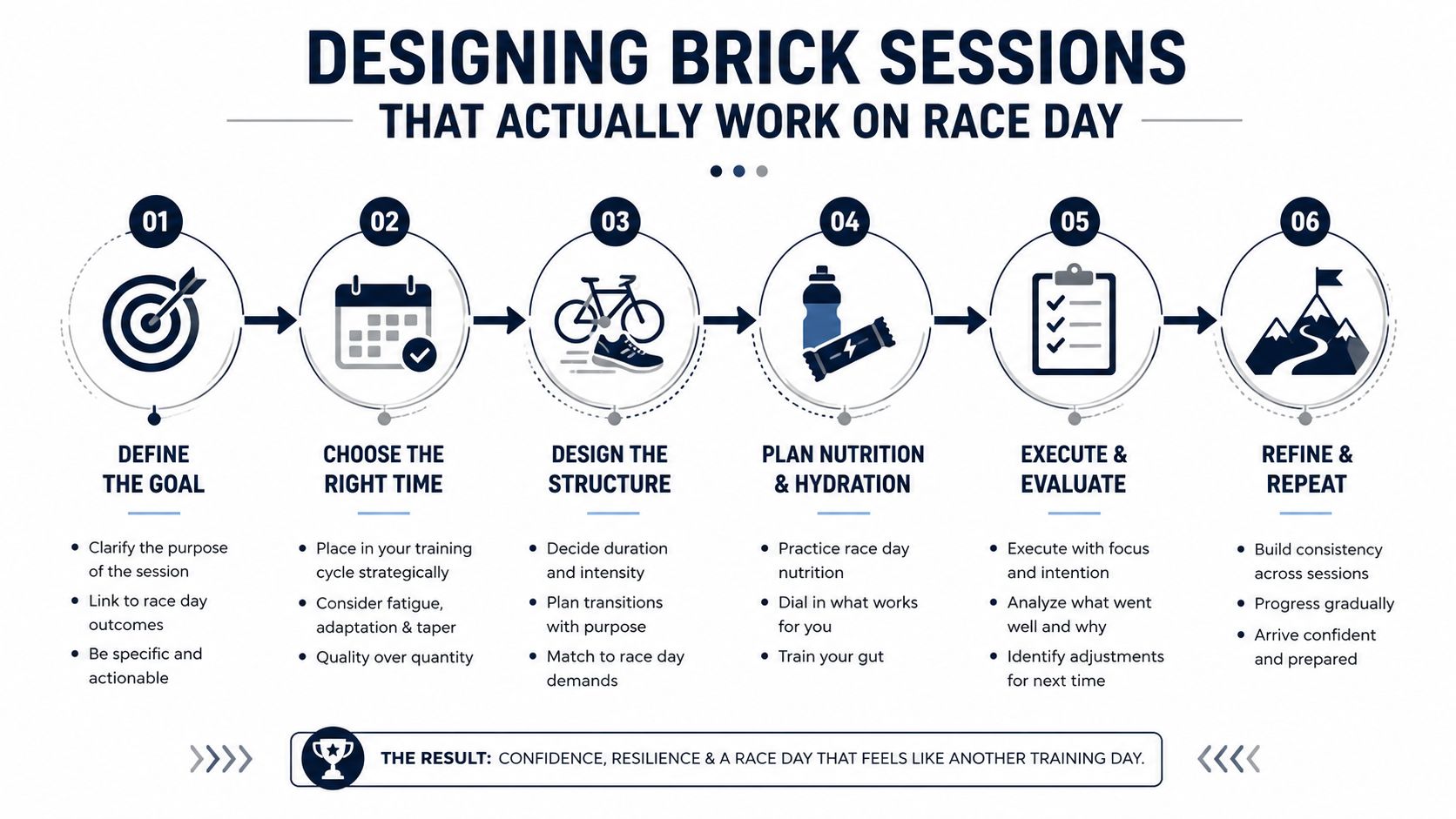 DESIGNING BRICK SESSIONS
THAT ACTUALLY WORK ON RACE DAY

01
DEFINE THE GOAL
- Clarify the purpose of the session
- Link to race day outcomes
- Be specific and actionable

02
CHOOSE THE RIGHT TIME
- Place in your training cycle strategically
- Consider fatigue, adaptation & taper
- Quality over quantity

03
DESIGN THE STRUCTURE
- Decide duration and intensity
- Plan transitions with purpose
- Match to race day demands

04
PLAN NUTRITION & HYDRATION
- Practice race day nutrition
- Dial in what works for you
- Train your gut

05
EXECUTE & EVALUATE
- Execute with focus and intention
- Analyze what went well and why
- Identify adjustments for next time

06
REFINE & REPEAT
- Build consistency across sessions
- Progress gradually
- Arrive confident and prepared

THE RESULT: CONFIDENCE, RESILIENCE & A RACE DAY THAT FEELS LIKE ANOTHER TRAINING DAY.